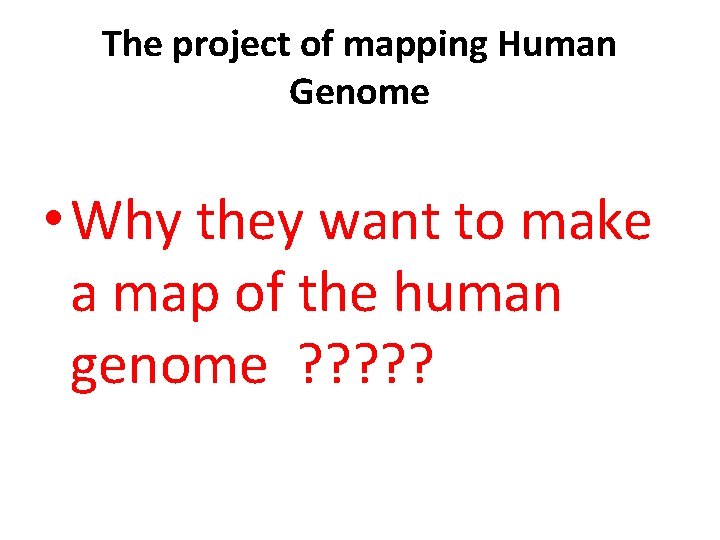 The project of mapping Human Genome

• Why they want to make a map of the human genome ?????